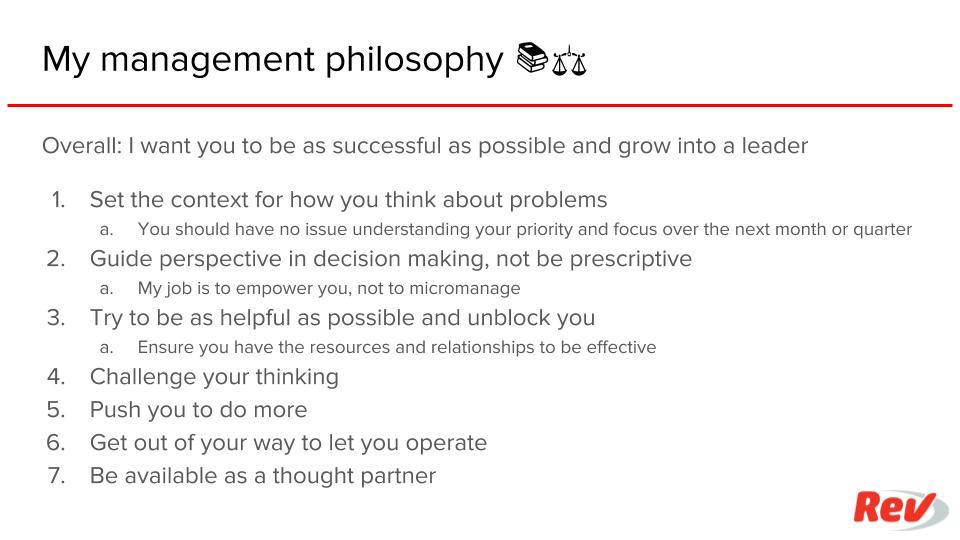 My management philosophy 📚⚖️

Overall: I want you to be as successful as possible and grow into a leader

1. Set the context for how you think about problems
 a. You should have no issue understanding your priority and focus over the next month or quarter
2. Guide perspective in decision making, not be prescriptive
 a. My job is to empower you, not to micromanage
3. Try to be as helpful as possible and unblock you
 a. Ensure you have the resources and relationships to be effective
4. Challenge your thinking
5. Push you to do more
6. Get out of your way to let you operate
7. Be available as a thought partner

Rev